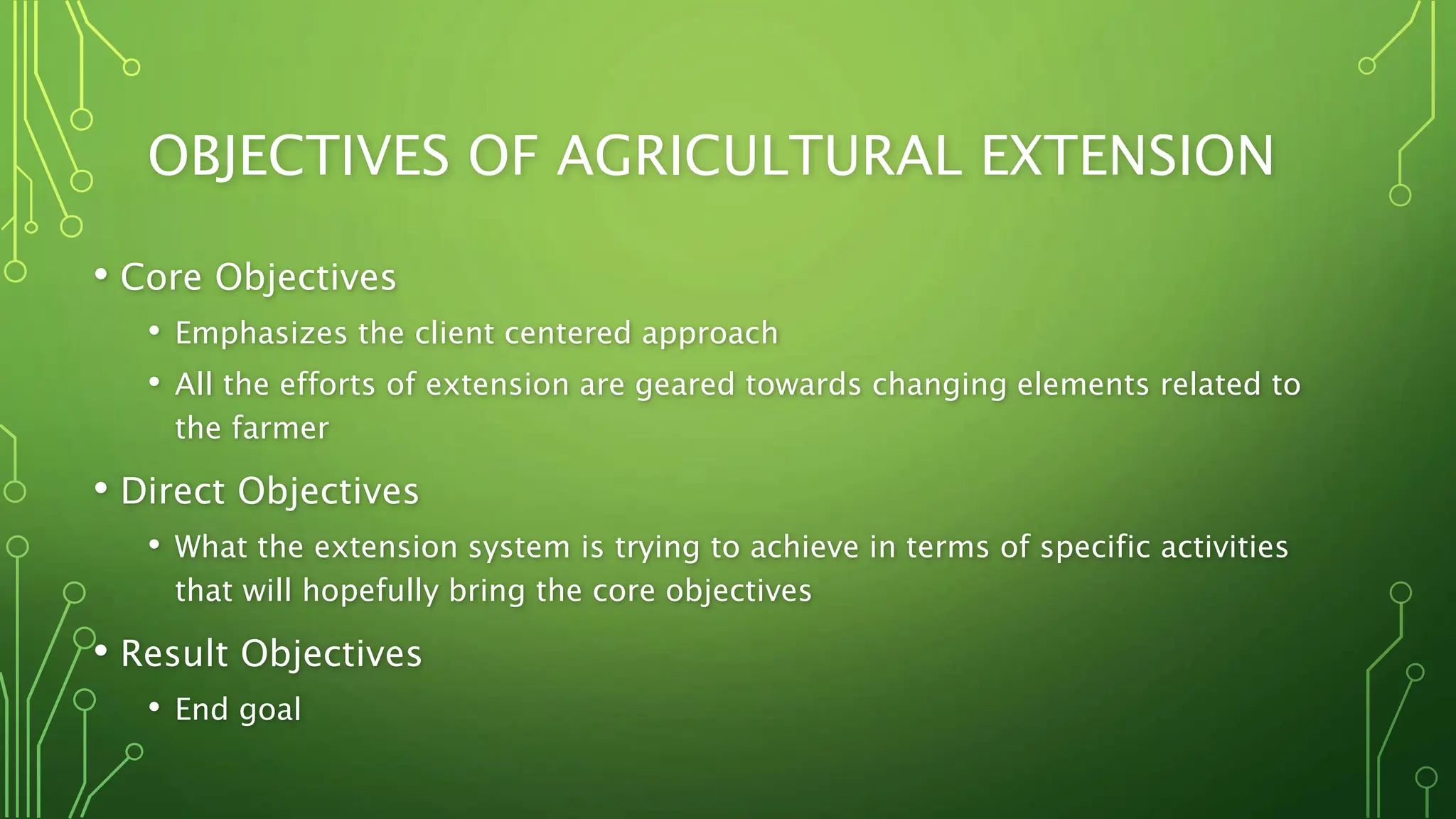 OBJECTIVES OF AGRICULTURAL EXTENSION

• Core Objectives
  • Emphasizes the client centered approach
  • All the efforts of extension are geared towards changing elements related to the farmer
• Direct Objectives
  • What the extension system is trying to achieve in terms of specific activities that will hopefully bring the core objectives
• Result Objectives
  • End goal